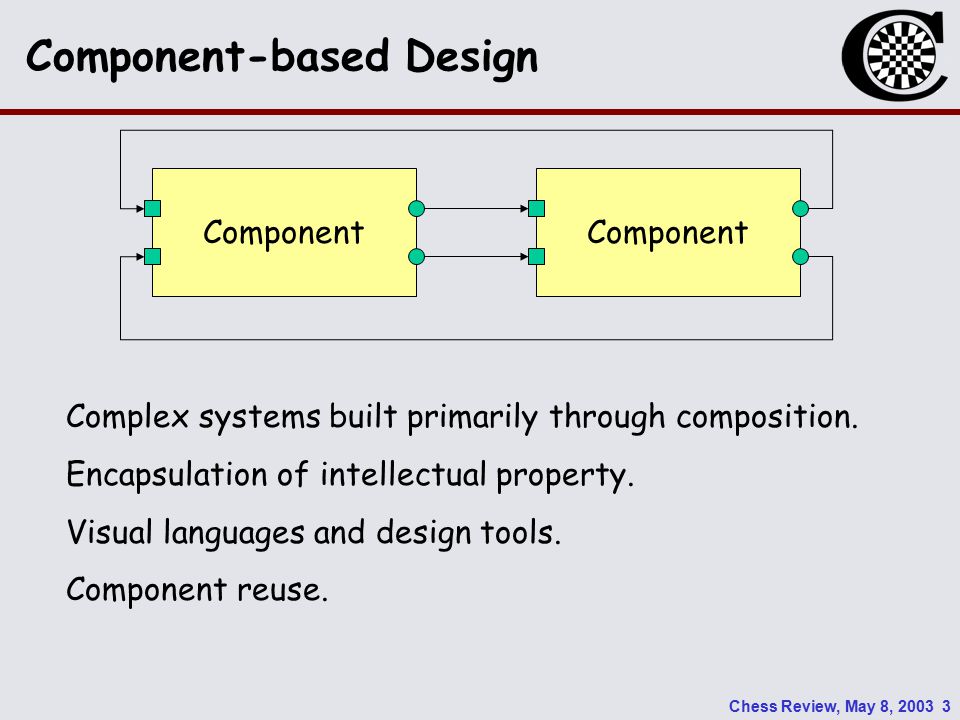 Component-based Design

Component

Component

Complex systems built primarily through composition.

Encapsulation of intellectual property.

Visual languages and design tools.

Component reuse.

Chess Review, May 8, 2003 3